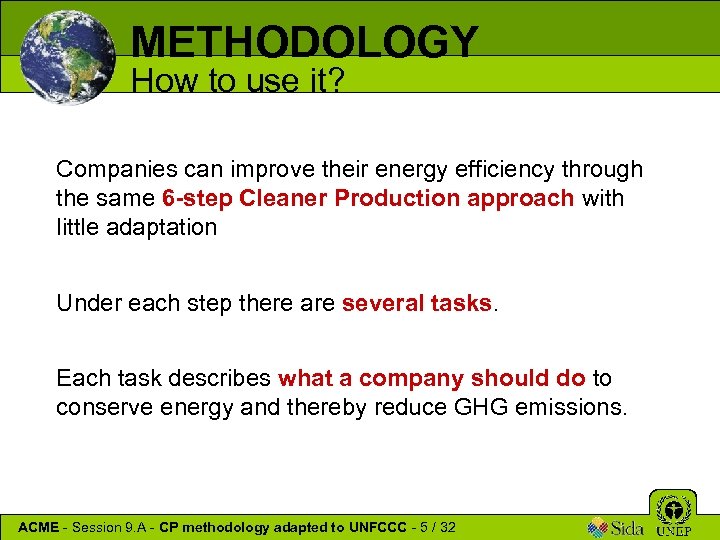 METHODOLOGY
How to use it?

Companies can improve their energy efficiency through the same 6-step Cleaner Production approach with little adaptation

Under each step there are several tasks.

Each task describes what a company should do to conserve energy and thereby reduce GHG emissions.

ACME - Session 9.A - CP methodology adapted to UNFCCC - 5 / 32

Sida

UNEP